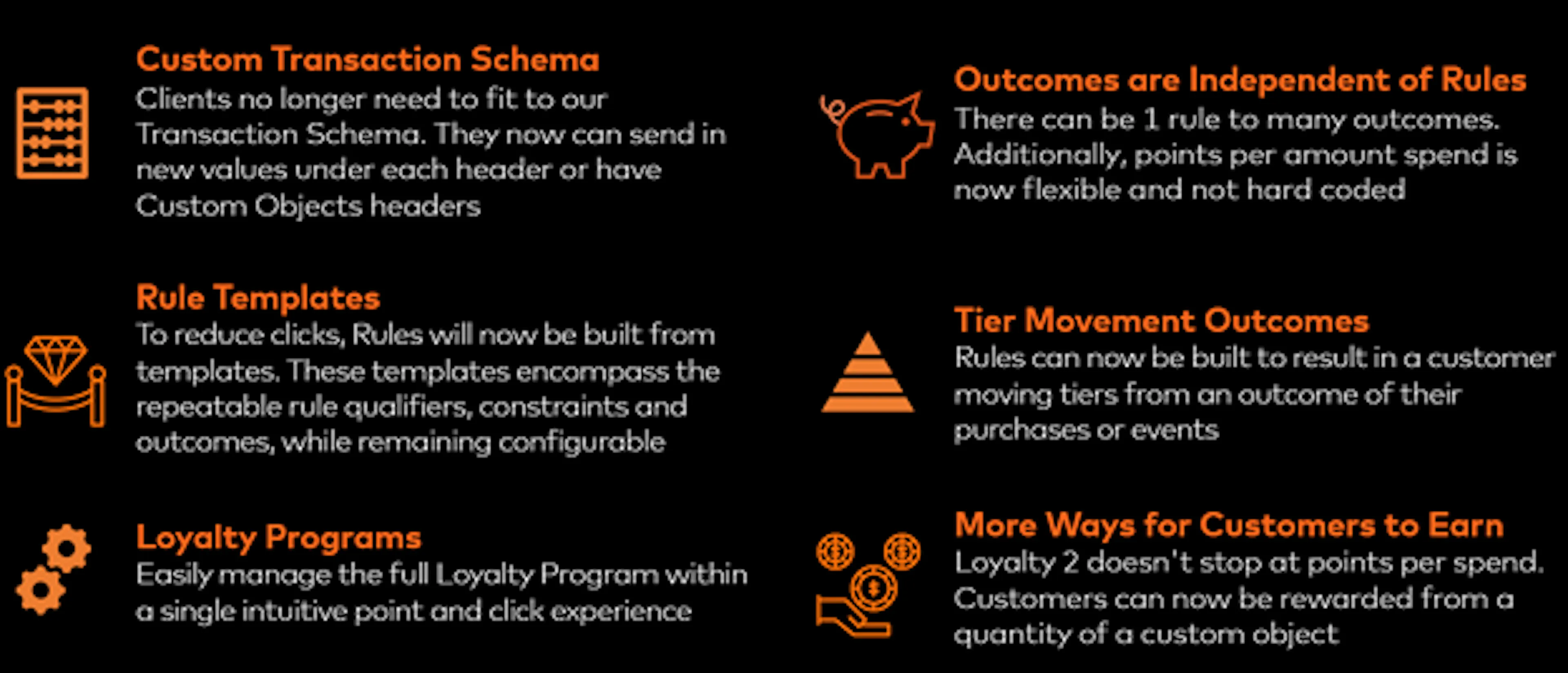 Custom Transaction Schema
Clients no longer need to fit to our Transaction Schema. They now can send in new values under each header or have Custom Objects headers

Rule Templates
To reduce clicks, Rules will now be built from templates. These templates encompass the repeatable rule qualifiers, constraints and outcomes, while remaining configurable

Loyalty Programs
Easily manage the full Loyalty Program within a single intuitive point and click experience

Outcomes are Independent of Rules
There can be 1 rule to many outcomes. Additionally, points per amount spend is now flexible and not hard coded

Tier Movement Outcomes
Rules can now be built to result in a customer moving tiers from an outcome of their purchases or events

More Ways for Customers to Earn
Loyalty 2 doesn't stop at points per spend. Customers can now be rewarded from a quantity of a custom object